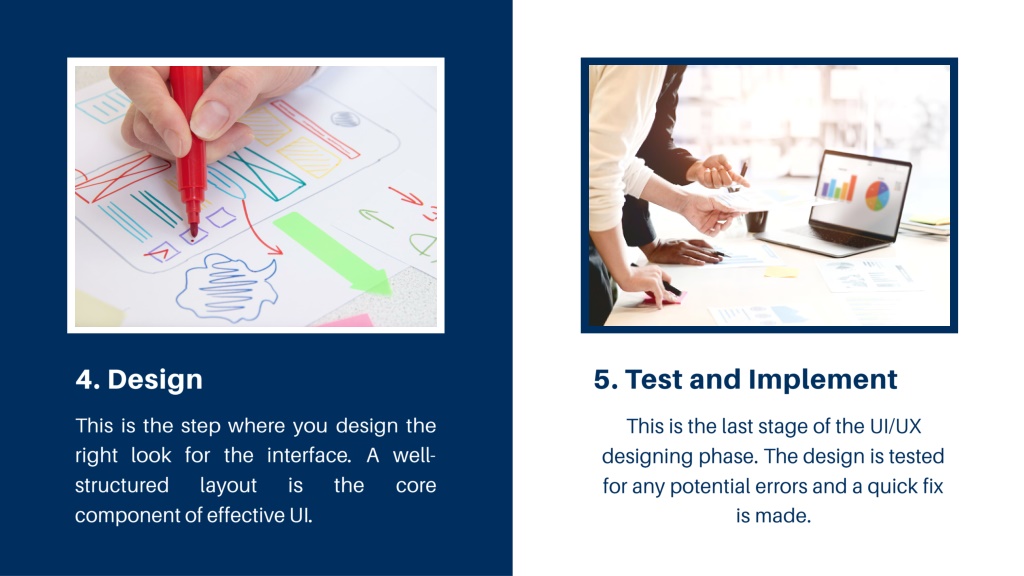 4. Design

This is the step where you design the right look for the interface. A well-structured layout is the core component of effective UI.

5. Test and Implement

This is the last stage of the UI/UX designing phase. The design is tested for any potential errors and a quick fix is made.